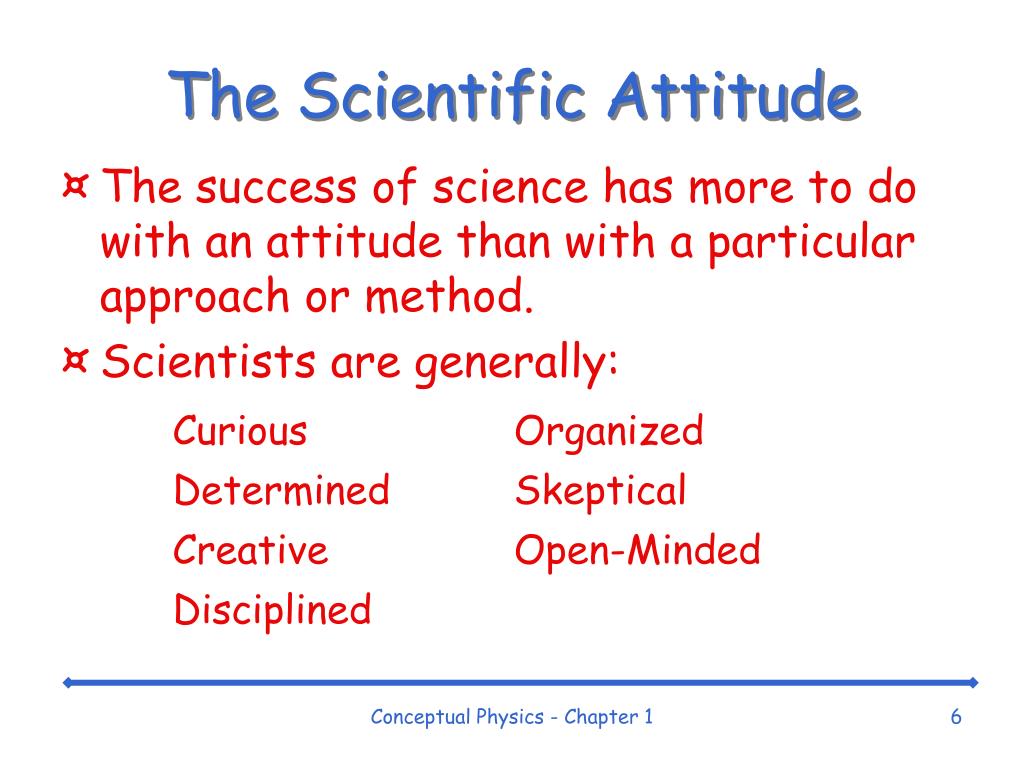 The Scientific Attitude

¤ The success of science has more to do with an attitude than with a particular approach or method.

¤ Scientists are generally:

Curious
Determined
Creative
Disciplined

Organized
Skeptical
Open-Minded

Conceptual Physics - Chapter 1

6